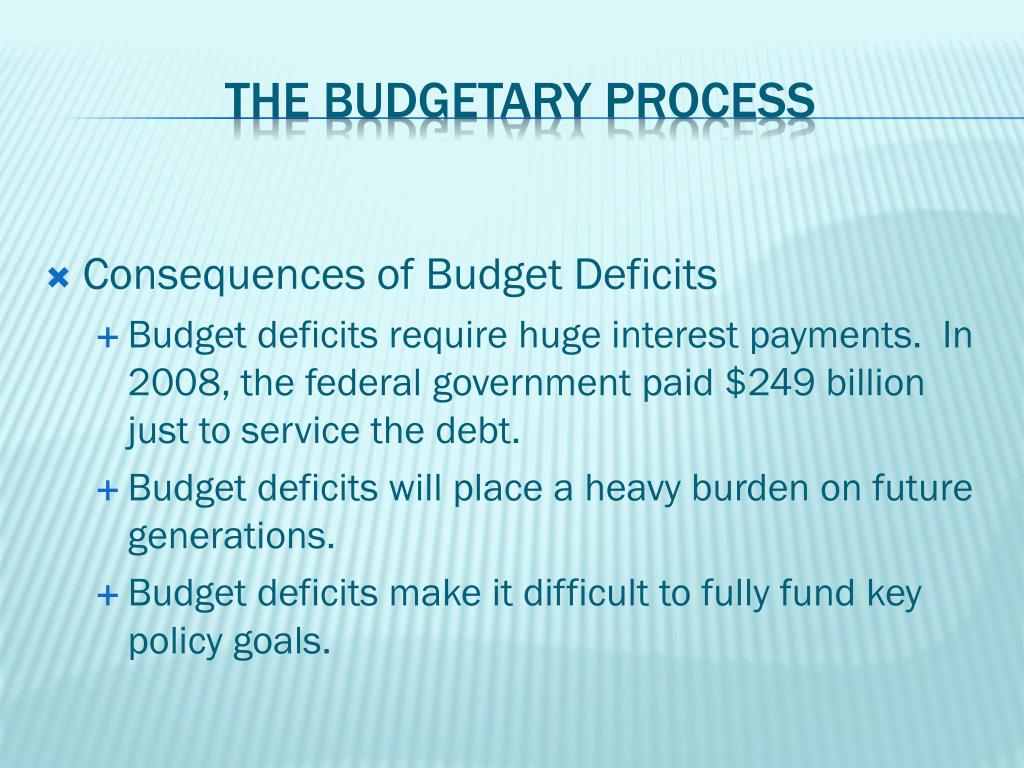 THE BUDGETARY PROCESS

Consequences of Budget Deficits

Budget deficits require huge interest payments. In 2008, the federal government paid \$249 billion just to service the debt.

Budget deficits will place a heavy burden on future generations.

Budget deficits make it difficult to fully fund key policy goals.